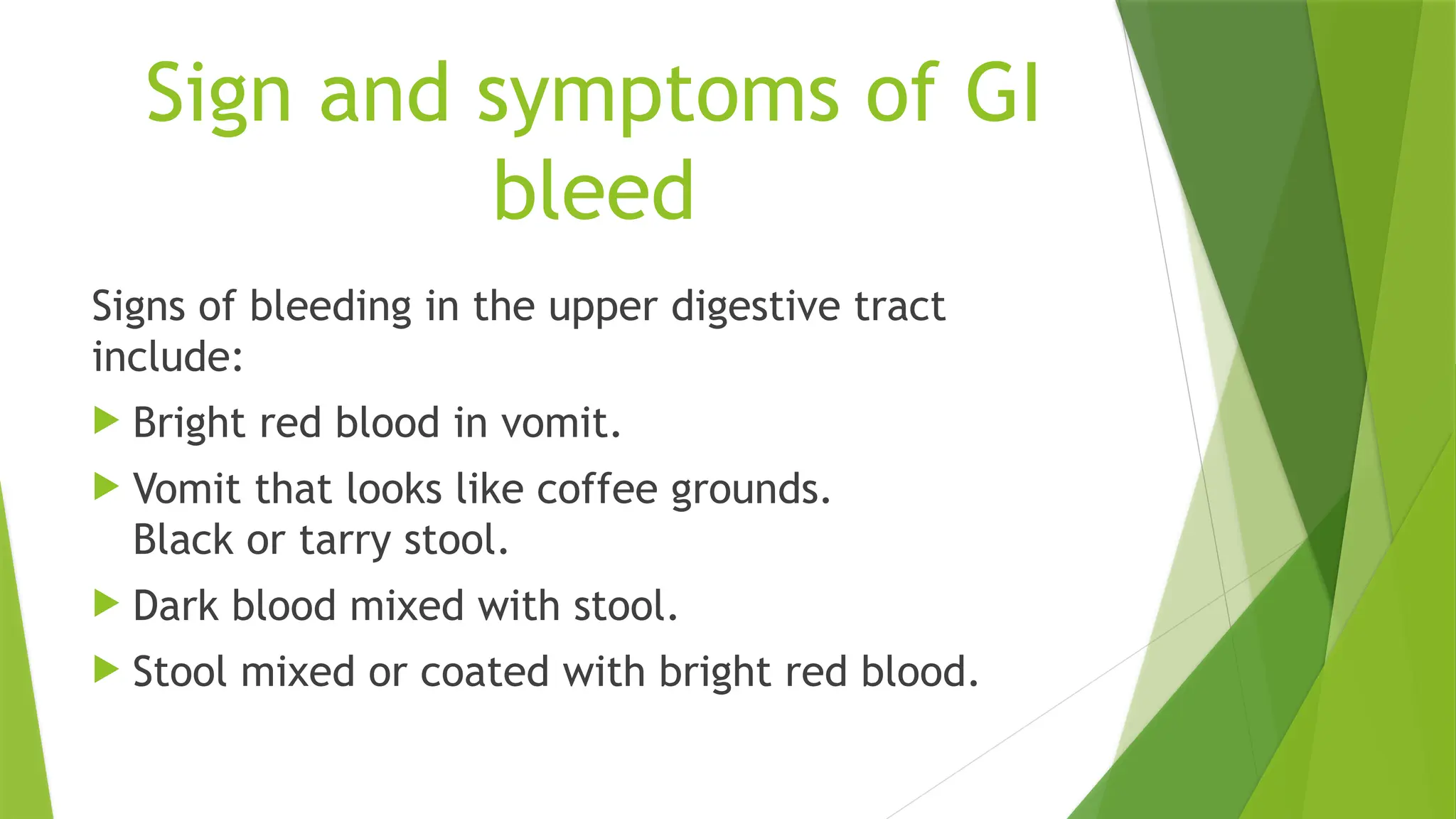 Sign and symptoms of GI bleed

Signs of bleeding in the upper digestive tract include:

Bright red blood in vomit.

Vomit that looks like coffee grounds. Black or tarry stool.

Dark blood mixed with stool.

Stool mixed or coated with bright red blood.